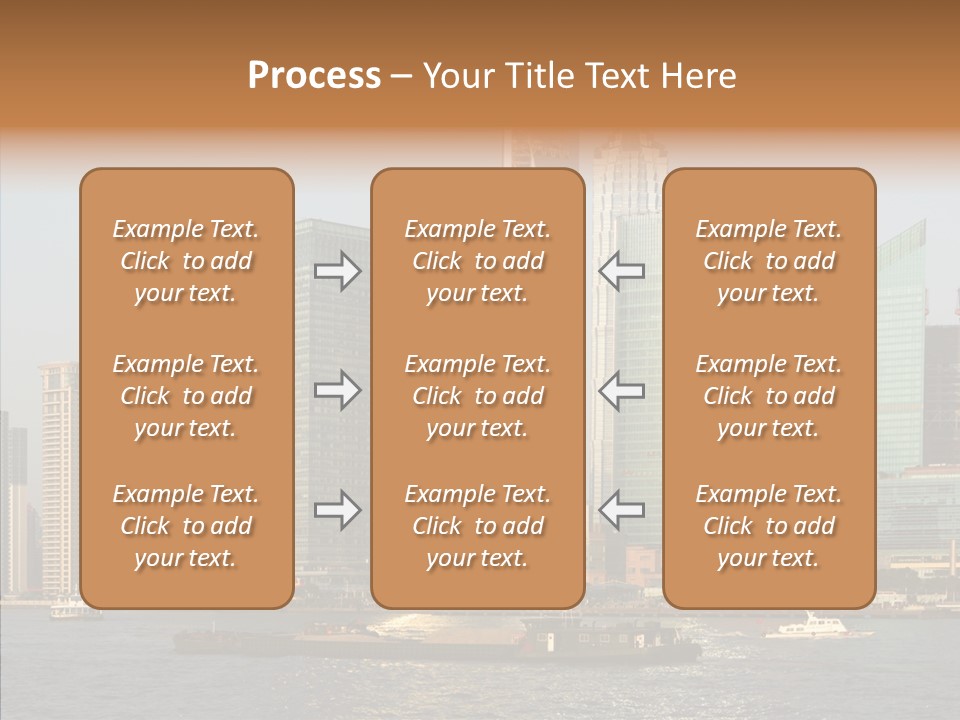 Process – Your Title Text Here

Example Text. Click to add your text.

Example Text. Click to add your text.

Example Text. Click to add your text.

Example Text. Click to add your text.

Example Text. Click to add your text.

Example Text. Click to add your text.

Example Text. Click to add your text.

Example Text. Click to add your text.

Example Text. Click to add your text.